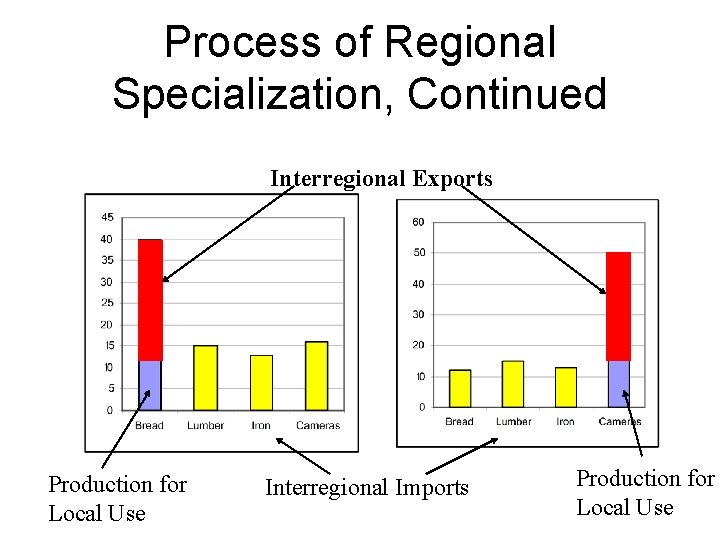 Process of Regional Specialization, Continued

Interregional Exports

45
40
35
30
25
20
15
10
5
0
Bread Lumber Iron Cameras

60
50
40
30
20
10
0
Bread Lumber Iron Cameras

Production for Local Use

Interregional Imports

Production for Local Use